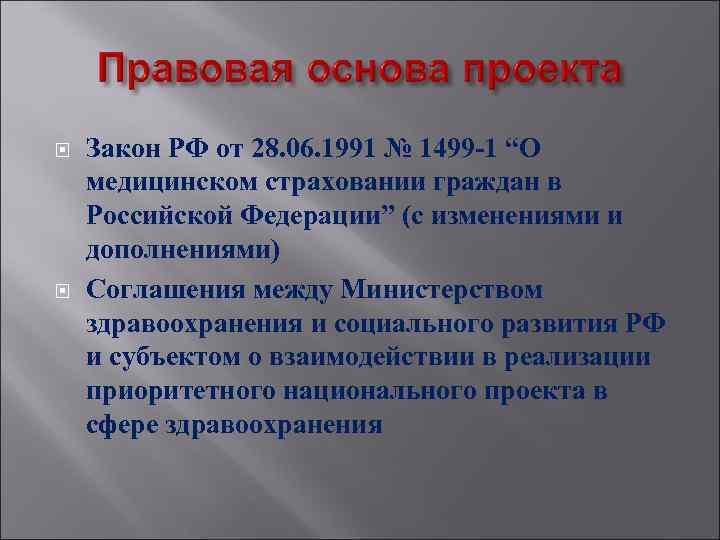 Правовая основа проекта

Закон РФ от 28.06.1991 № 1499-1 “О медицинском страховании граждан в Российской Федерации” (с изменениями и дополнениями)

Соглашения между Министерством здравоохранения и социального развития РФ и субъектом о взаимодействии в реализации приоритетного национального проекта в сфере здравоохранения